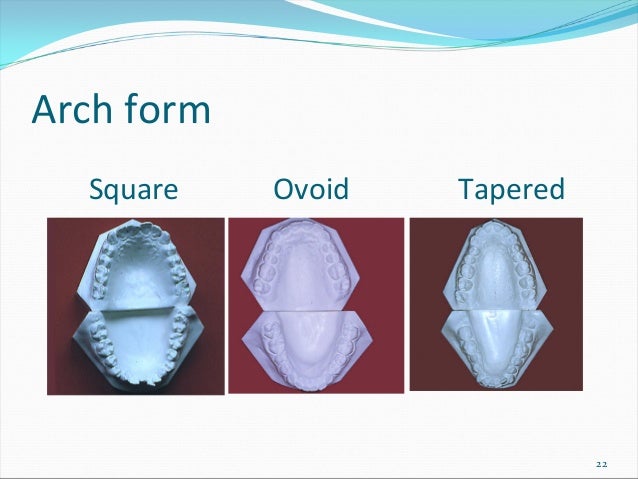 Arch form

Square

Ovoid

Tapered

22